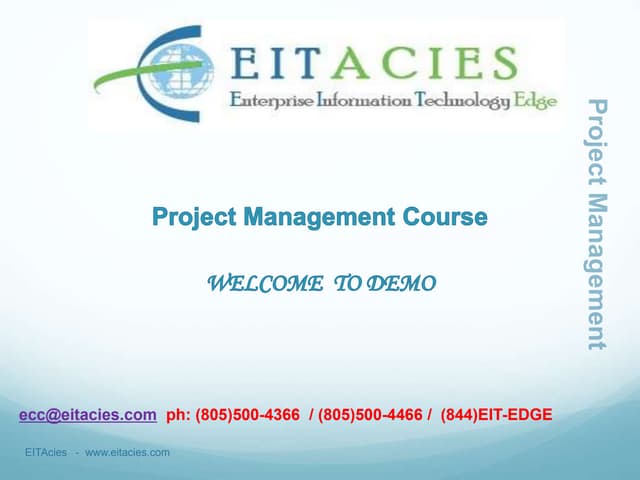 EITACIES
Enterprise Information Technology Edge

Project Management

Project Management Course

WELCOME TO DEMO

ecc@eitacies.com ph: (805)500-4366 / (805)500-4466 / (844)EIT-EDGE

EITAcies - www.eitacies.com